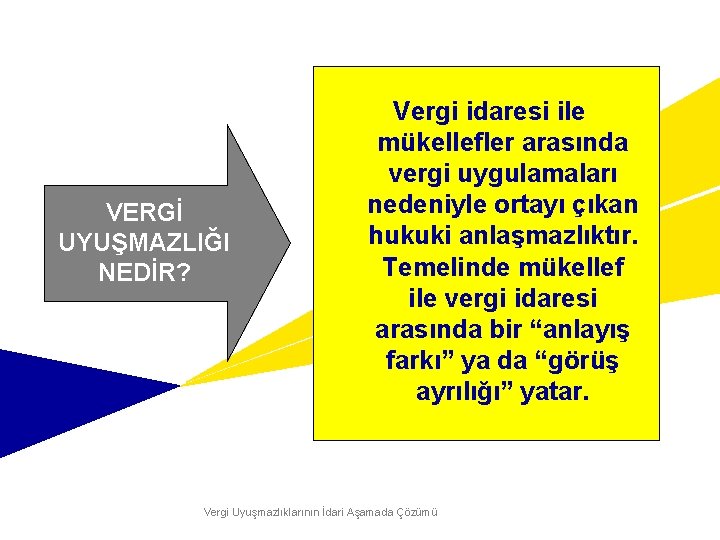 VERGİ UYUŞMAZLIĞI NEDİR?

Vergi idaresi ile mükellefler arasında vergi uygulamaları nedeniyle ortayı çıkan hukuki anlaşmazlıktır. Temelinde mükellef ile vergi idaresi arasında bir “anlayış farkı” ya da “görüş ayrılığı” yatar.

Vergi Uyuşmazlıklarının İdari Aşamada Çözümü